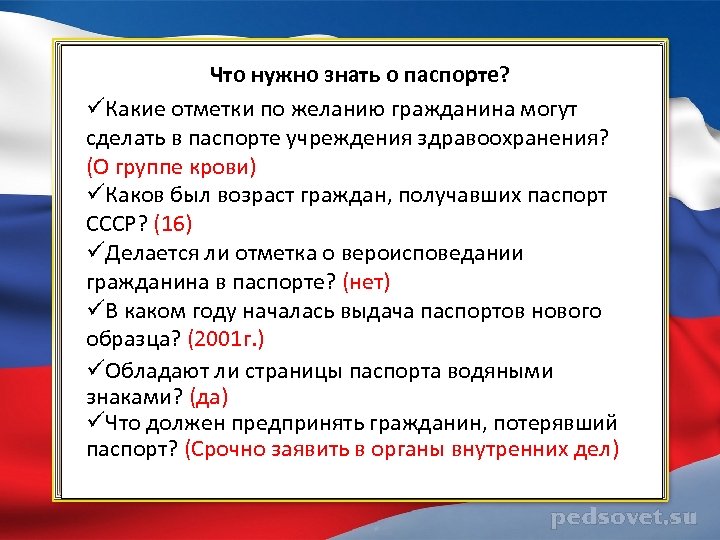 Что нужно знать о паспорте?

✓Какие отметки по желанию гражданина могут сделать в паспорте учреждения здравоохранения? (О группе крови)

✓Каков был возраст граждан, получавших паспорт СССР? (16)

✓Делается ли отметка о вероисповедании гражданина в паспорте? (нет)

✓В каком году началась выдача паспортов нового образца? (2001г.)

✓Обладают ли страницы паспорта водяными знаками? (да)

✓Что должен предпринять гражданин, потерявший паспорт? (Срочно заявить в органы внутренних дел)

pedsovet.su